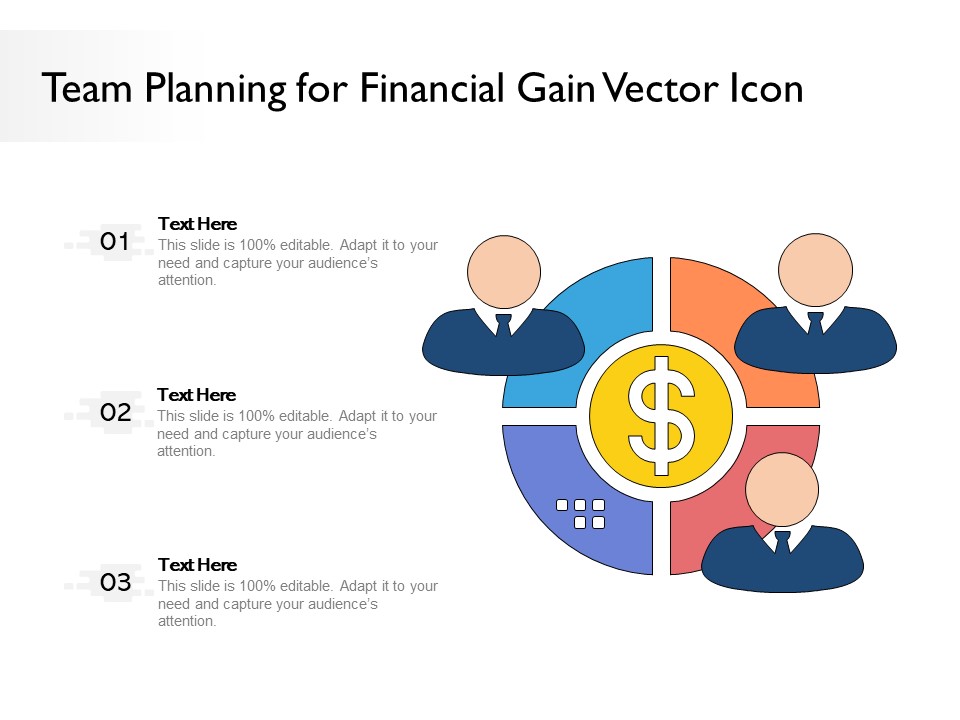 Team Planning for Financial Gain Vector Icon

01

Text Here

This slide is 100% editable. Adapt it to your need and capture your audience's attention.

02

Text Here

This slide is 100% editable. Adapt it to your need and capture your audience's attention.

03

Text Here

This slide is 100% editable. Adapt it to your need and capture your audience's attention.

$